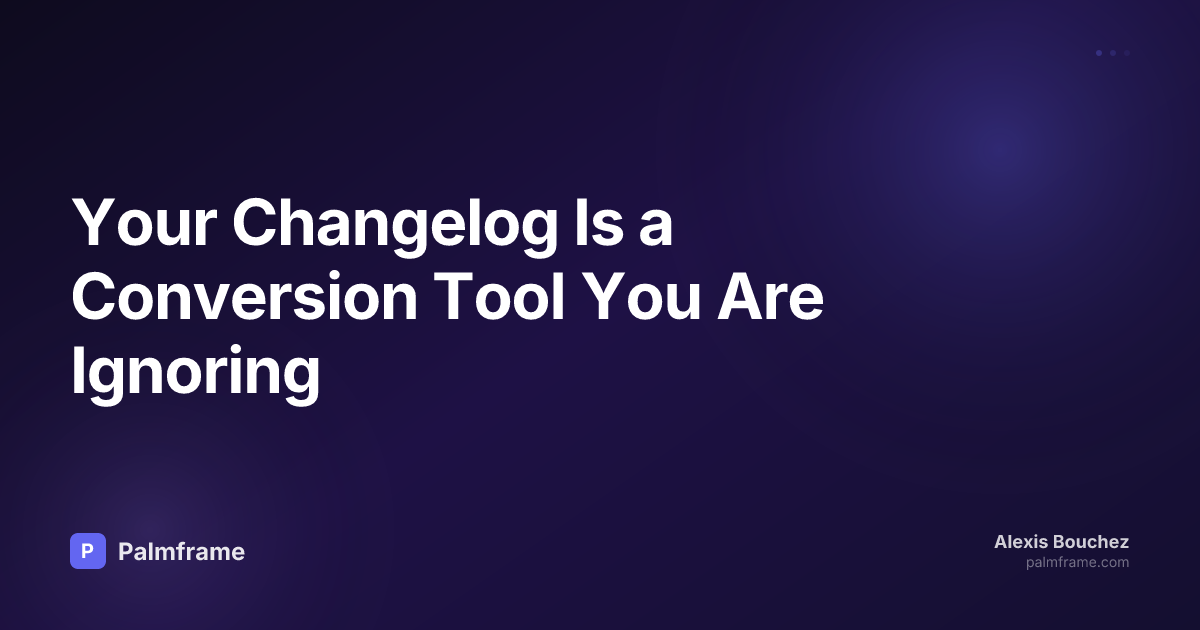 Your Changelog Is a Conversion Tool You Are Ignoring

P Palmframe

Alexis Bouchez
palmframe.com